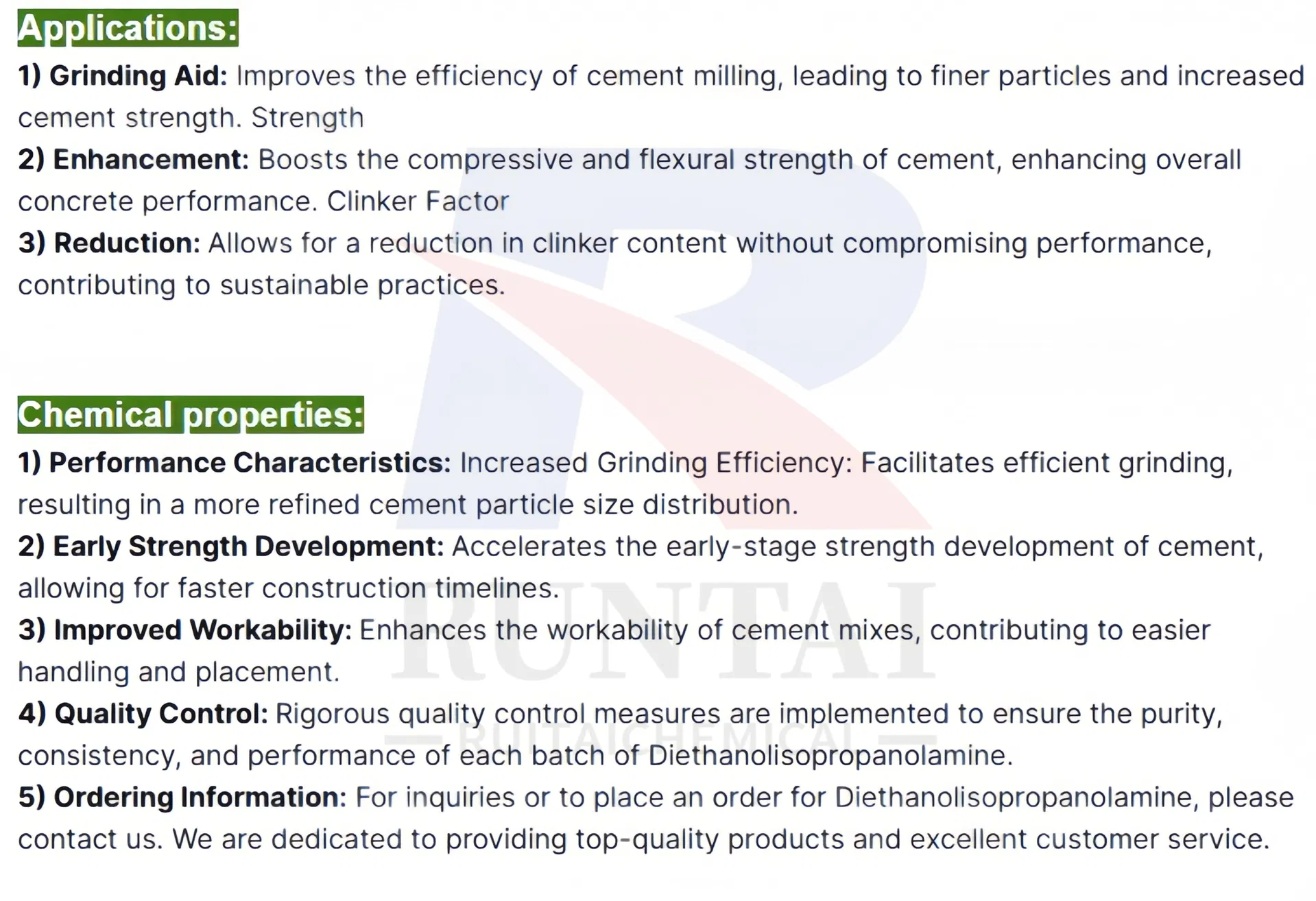 Applications:

1) Grinding Aid: Improves the efficiency of cement milling, leading to finer particles and increased cement strength. Strength

2) Enhancement: Boosts the compressive and flexural strength of cement, enhancing overall concrete performance. Clinker Factor

3) Reduction: Allows for a reduction in clinker content without compromising performance, contributing to sustainable practices.

Chemical properties:

1) Performance Characteristics: Increased Grinding Efficiency: Facilitates efficient grinding, resulting in a more refined cement particle size distribution.

2) Early Strength Development: Accelerates the early-stage strength development of cement, allowing for faster construction timelines.

3) Improved Workability: Enhances the workability of cement mixes, contributing to easier handling and placement.

4) Quality Control: Rigorous quality control measures are implemented to ensure the purity, consistency, and performance of each batch of Diethanolisopropanolamine.

5) Ordering Information: For inquiries or to place an order for Diethanolisopropanolamine, please contact us. We are dedicated to providing top-quality products and excellent customer service.

RUNTAI
RUITAICHEMICAL